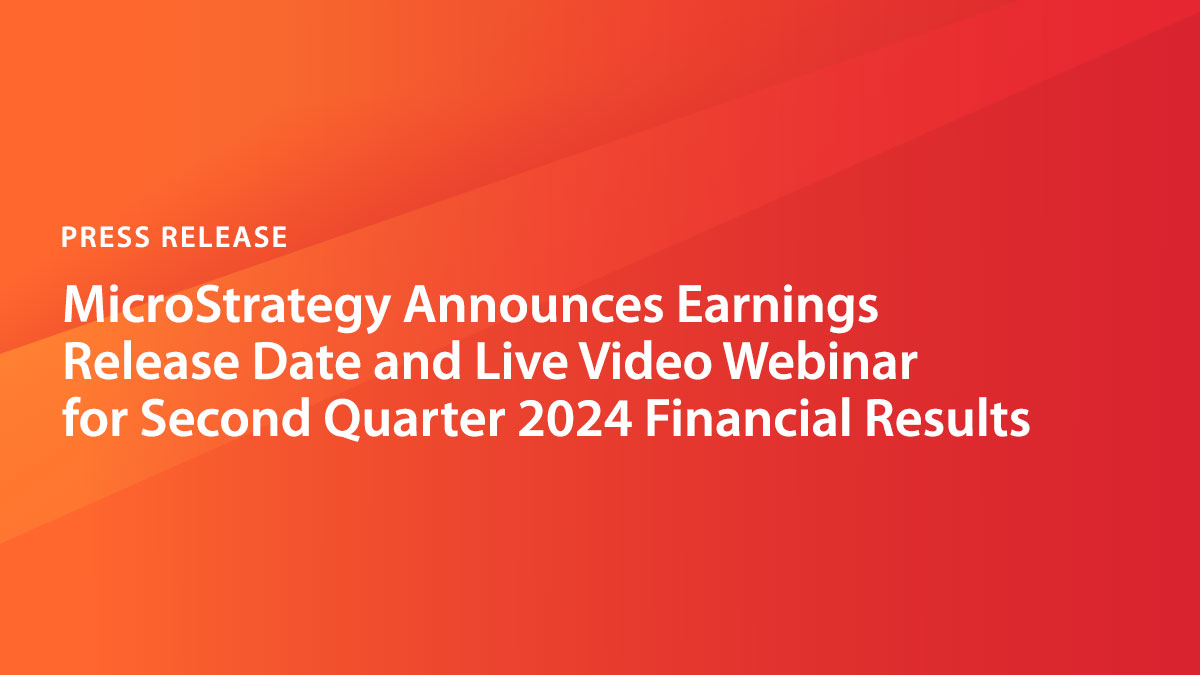 PRESS RELEASE

MicroStrategy Announces Earnings Release Date and Live Video Webinar for Second Quarter 2024 Financial Results